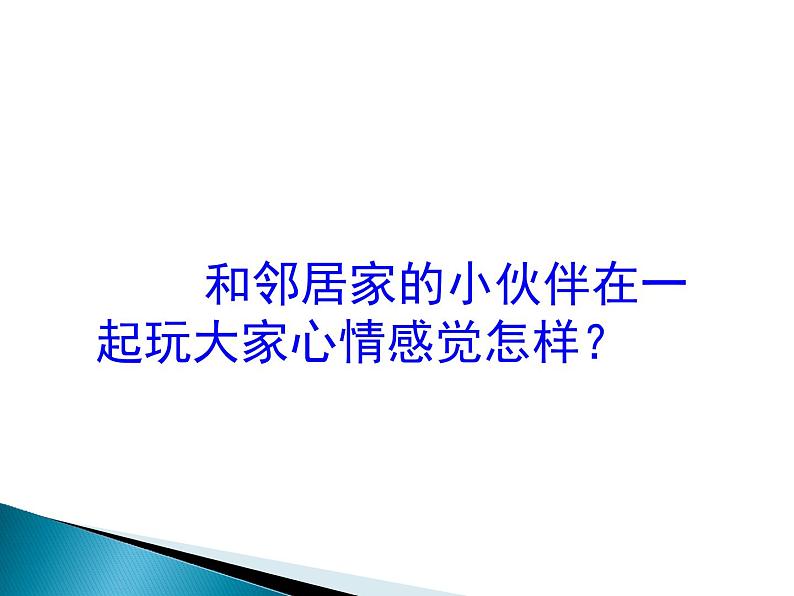 和邻居家的小伙伴在一起玩大家心情感觉怎样？